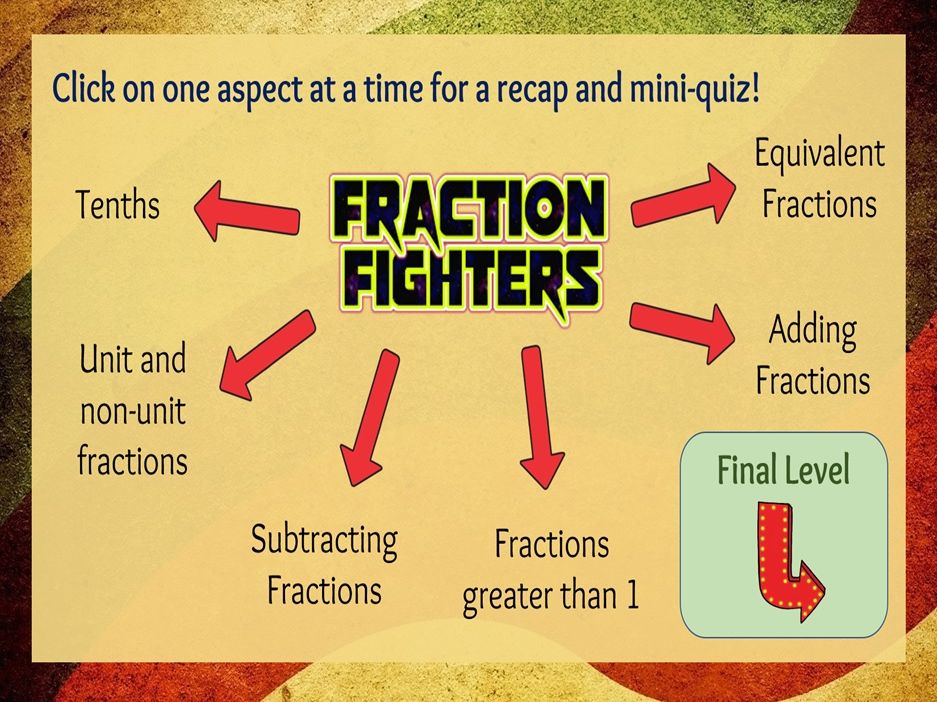 Click on one aspect at a time for a recap and mini-quiz!

FRACTION FIGHTERS

Tenths

Equivalent Fractions

Adding Fractions

Unit and non-unit fractions

Subtracting Fractions

Fractions greater than 1

Final Level